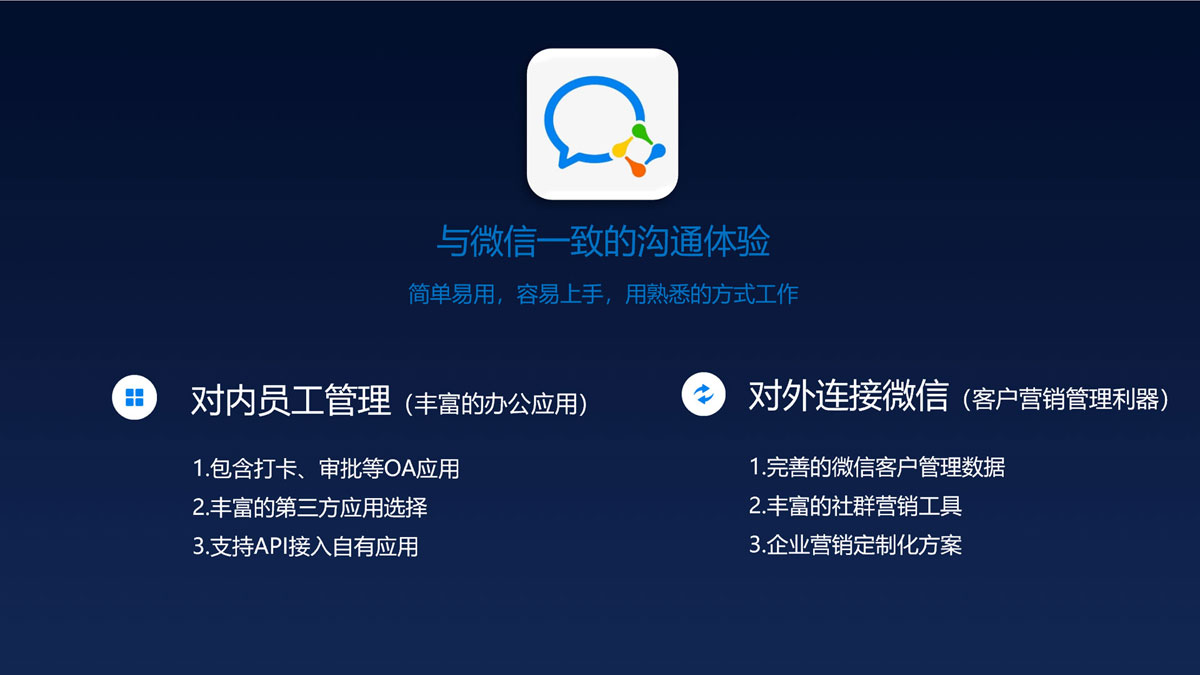 与微信一致的沟通体验

简单易用，容易上手，用熟悉的方式工作

对内员工管理（丰富的办公应用）

1.包含打卡、审批等OA应用
2.丰富的第三方应用选择
3.支持API接入自有应用

对外连接微信（客户营销管理利器）

1.完善的微信客户管理数据
2.丰富的社群营销工具
3.企业营销定制化方案